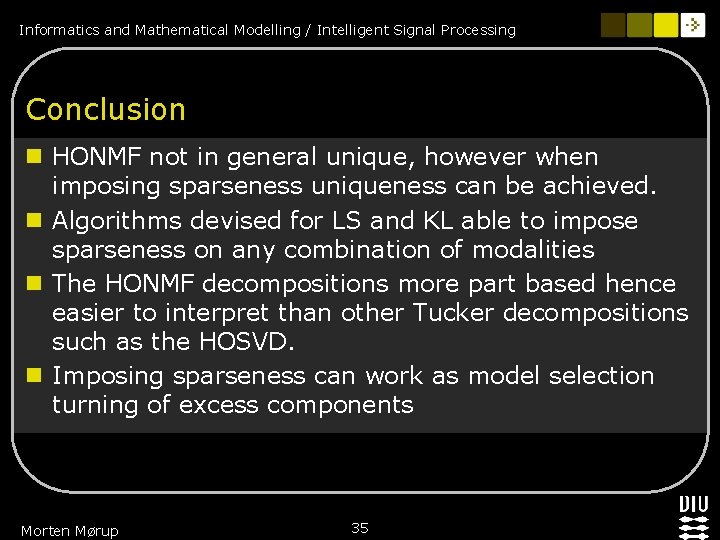 Informatics and Mathematical Modelling / Intelligent Signal Processing

Conclusion

HONMF not in general unique, however when imposing sparseness uniqueness can be achieved.

Algorithms devised for LS and KL able to impose sparseness on any combination of modalities

The HONMF decompositions more part based hence easier to interpret than other Tucker decompositions such as the HOSVD.

Imposing sparseness can work as model selection turning of excess components

Morten Mørup

35

DTU